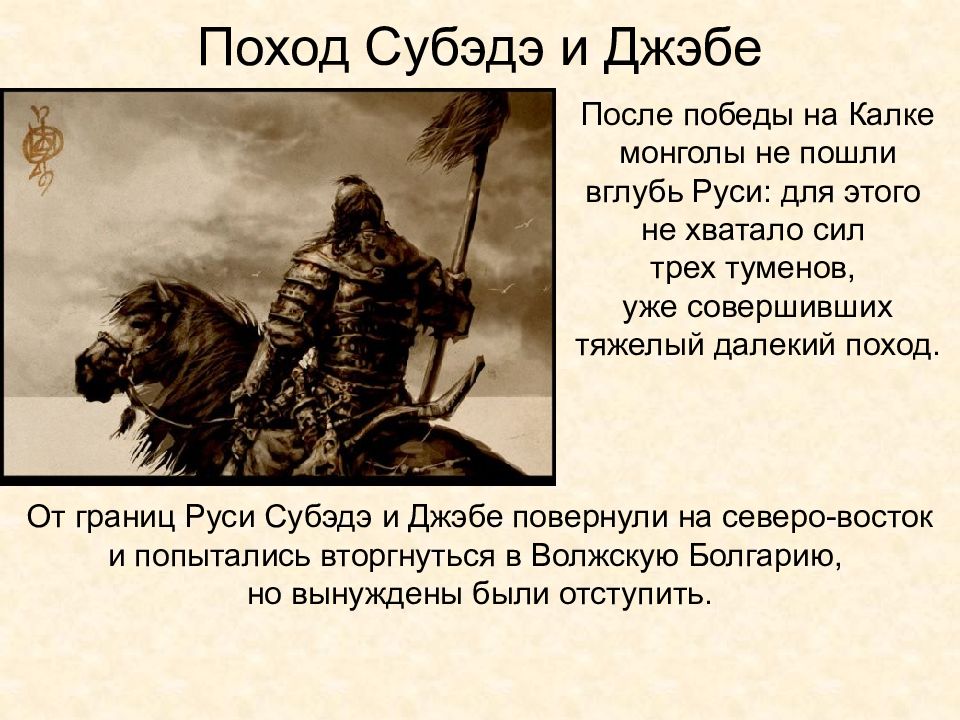 Поход Субэдэ и Джэбе

После победы на Калке монголы не пошли вглубь Руси: для этого не хватало сил трех туменов, уже совершивших тяжелый далекий поход.

От границ Руси Субэдэ и Джэбе повернули на северо-восток и попытались вторгнуться в Волжскую Болгарию, но вынуждены были отступить.